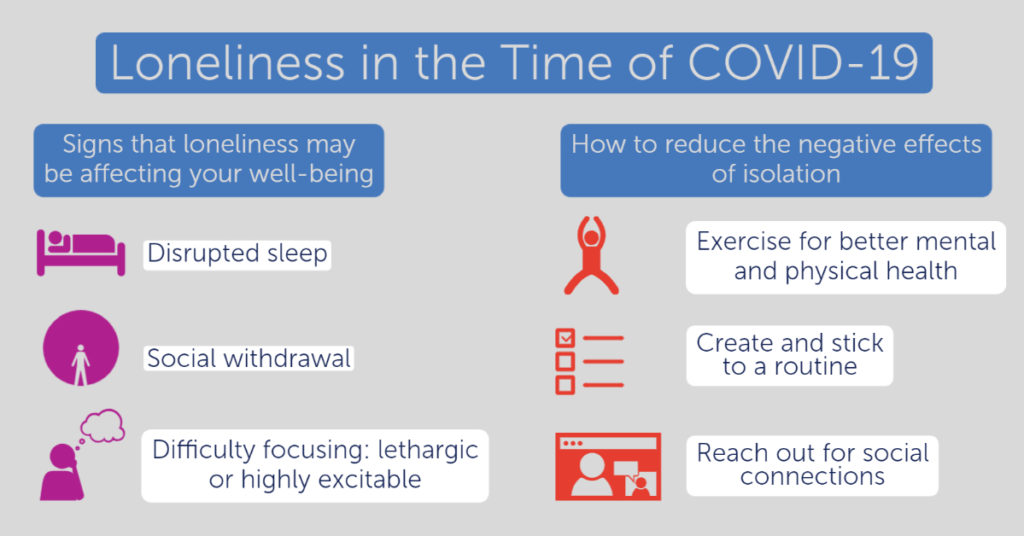 Loneliness in the Time of COVID-19

Signs that loneliness may be affecting your well-being

Disrupted sleep

Social withdrawal

Difficulty focusing: lethargic or highly excitable

How to reduce the negative effects of isolation

Exercise for better mental and physical health

Create and stick to a routine

Reach out for social connections